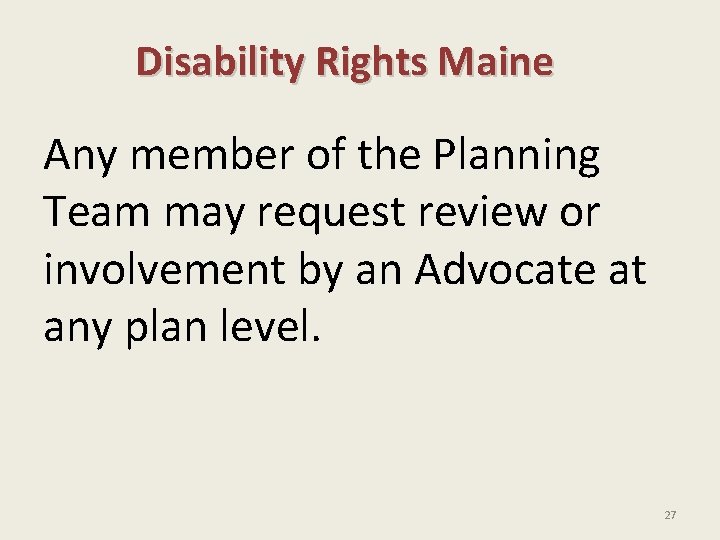 Disability Rights Maine

Any member of the Planning Team may request review or involvement by an Advocate at any plan level.

27